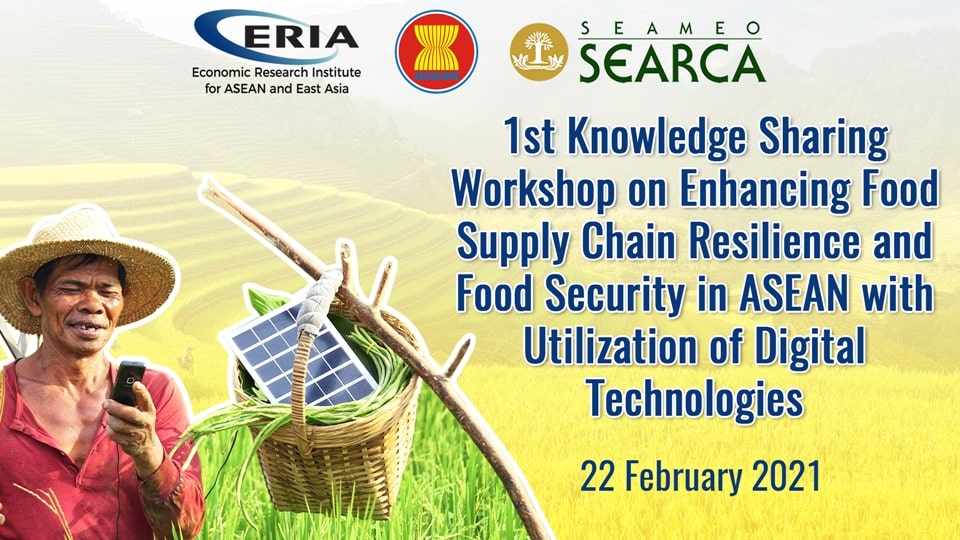 ERIA
Economic Research Institute for ASEAN and East Asia

SEAMEO
SEARCA

1st Knowledge Sharing Workshop on Enhancing Food Supply Chain Resilience and Food Security in ASEAN with Utilization of Digital Technologies

22 February 2021